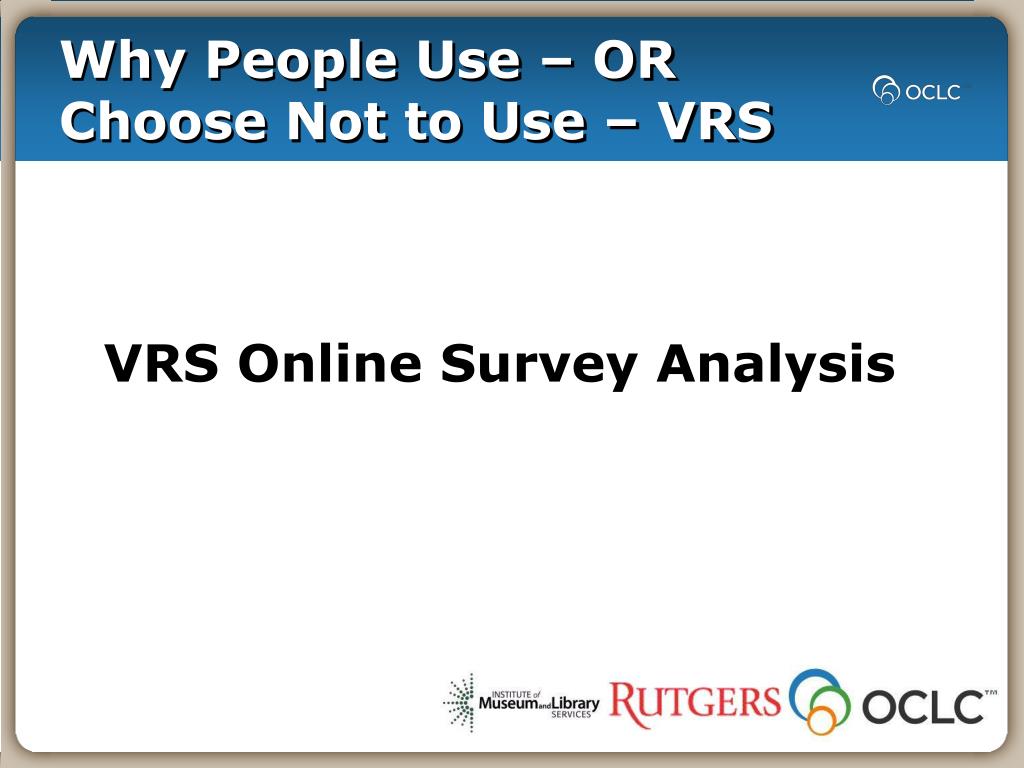 Why People Use – OR Choose Not to Use – VRS

OCLC

VRS Online Survey Analysis

INSTITUTE of Museum and Library SERVICES

RUTGERS

OCLC™